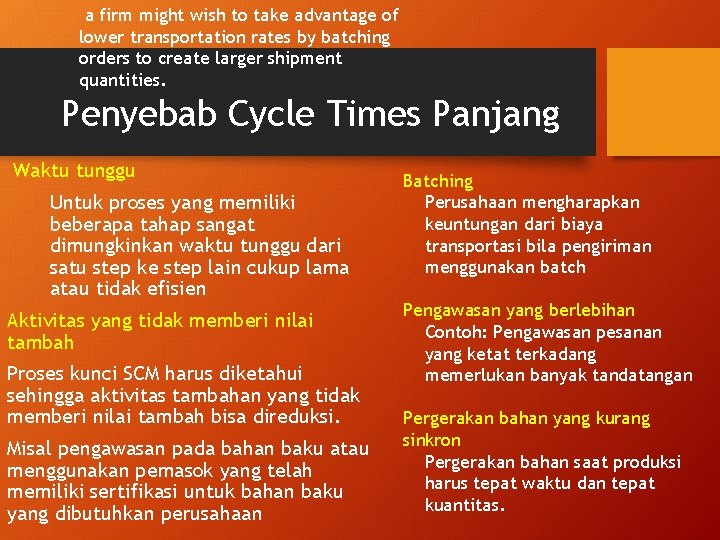 a firm might wish to take advantage of lower transportation rates by batching orders to create larger shipment quantities.

Penyebab Cycle Times Panjang

Waktu tunggu

Untuk proses yang memiliki beberapa tahap sangat dimungkinkan waktu tunggu dari satu step ke step lain cukup lama atau tidak efisien

Aktivitas yang tidak memberi nilai tambah

Proses kunci SCM harus diketahui sehingga aktivitas tambahan yang tidak memberi nilai tambah bisa direduksi.

Misal pengawasan pada bahan baku atau menggunakan pemasok yang telah memiliki sertifikasi untuk bahan baku yang dibutuhkan perusahaan

Batching

Perusahaan mengharapkan keuntungan dari biaya transportasi bila pengiriman menggunakan batch

Pengawasan yang berlebihan

Contoh: Pengawasan pesanan yang ketat terkadang memerlukan banyak tandatangan

Pergerakan bahan yang kurang sinkron

Pergerakan bahan saat produksi harus tepat waktu dan tepat kuantitas.